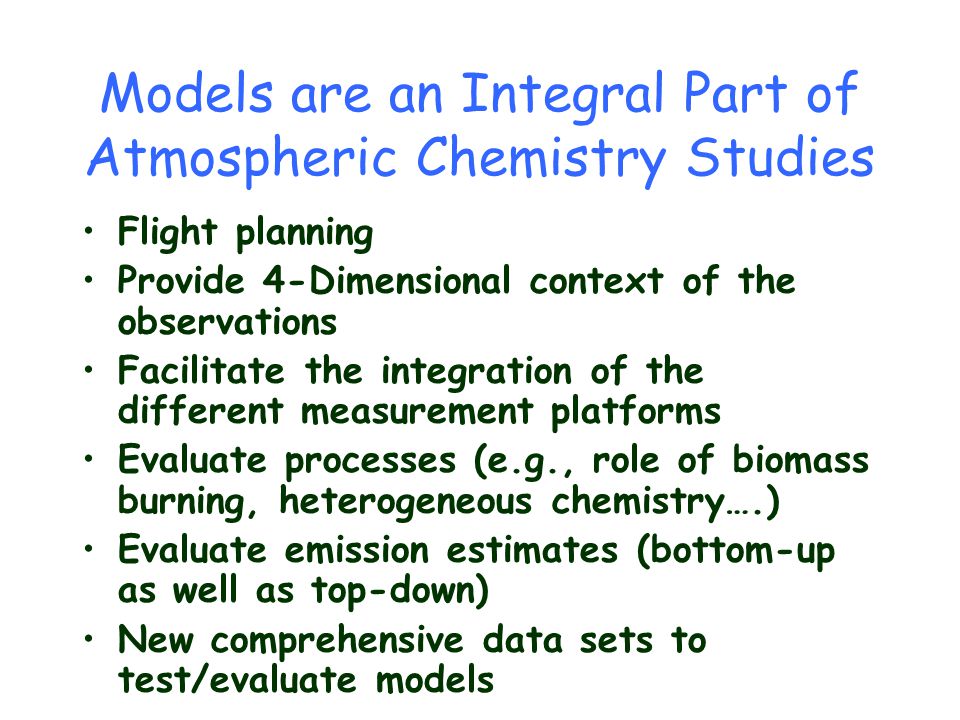 Models are an Integral Part of Atmospheric Chemistry Studies

• Flight planning
• Provide 4-Dimensional context of the observations
• Facilitate the integration of the different measurement platforms
• Evaluate processes (e.g., role of biomass burning, heterogeneous chemistry….)
• Evaluate emission estimates (bottom-up as well as top-down)
• New comprehensive data sets to test/evaluate models